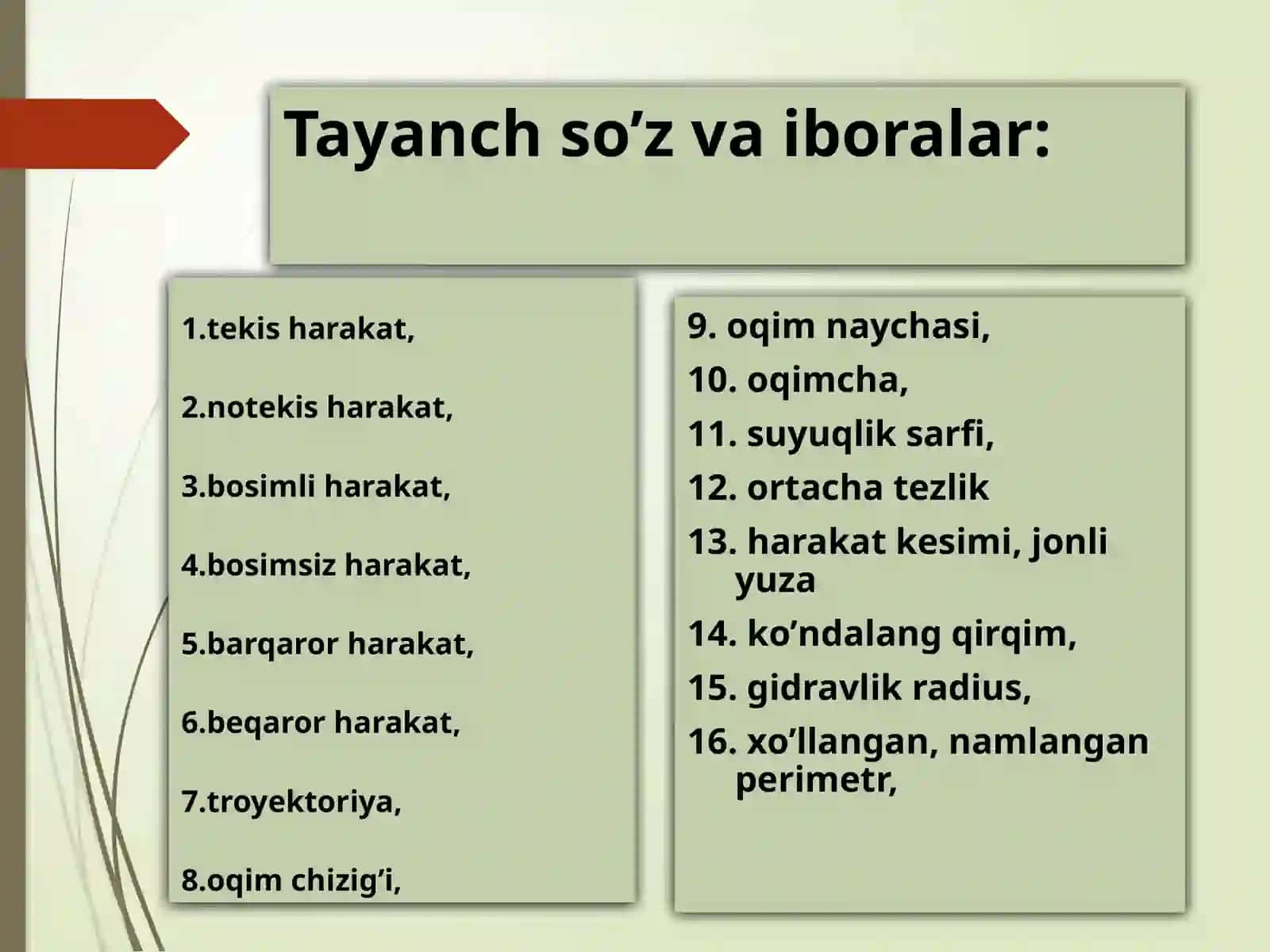 Tayanch so’z va iboralar:

1.tekis harakat,

2.notekis harakat,

3.bosimli harakat,

4.bosimsiz harakat,

5.barqaror harakat,

6.beqaror harakat,

7.troyektoriya,

8.oqim chizig’i,

9. oqim naychasi,

10. oqimcha,

11. suyuqlik sarfi,

12. ortacha tezlik

13. harakat kesimi, jonli yuza

14. ko’ndalang qirqim,

15. gidravlik radius,

16. xo’llangan, namlangan perimetr,